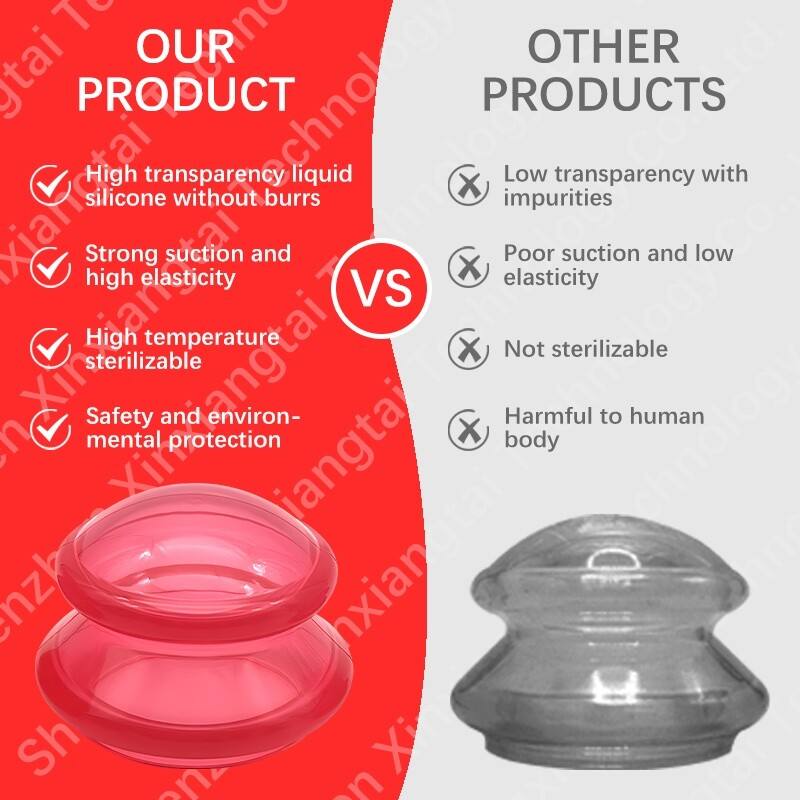 OUR PRODUCT

High transparency liquid silicone without burrs

Strong suction and high elasticity

High temperature sterilizable

Safety and environmental protection

VS

OTHER PRODUCTS

Low transparency with impurities

Poor suction and low elasticity

Not sterilizable

Harmful to human body

Shenzhen Xinxiangtai Technology